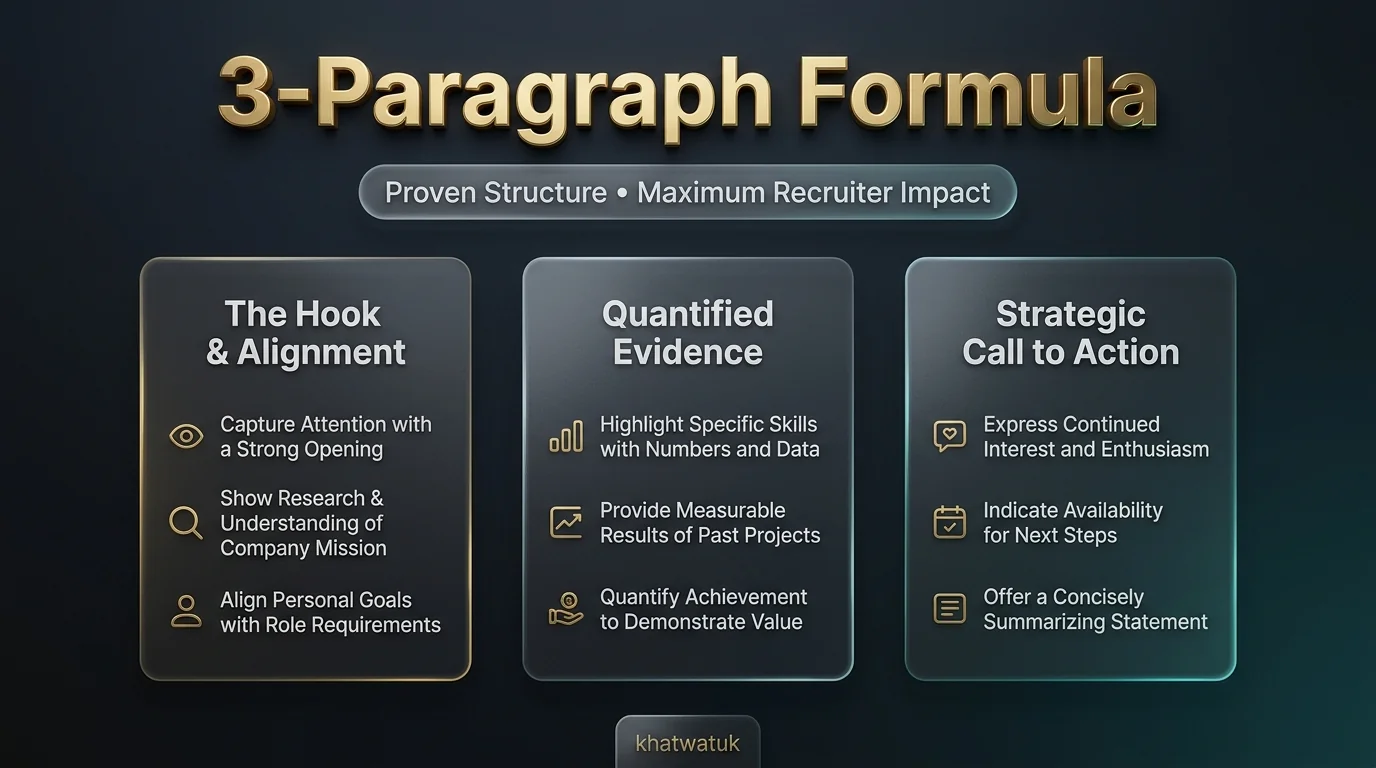 3-Paragraph Formula

Proven Structure • Maximum Recruiter Impact

The Hook & Alignment

Capture Attention with a Strong Opening

Show Research & Understanding of Company Mission

Align Personal Goals with Role Requirements

Quantified Evidence

Highlight Specific Skills with Numbers and Data

Provide Measurable Results of Past Projects

Quantify Achievement to Demonstrate Value

Strategic Call to Action

Express Continued Interest and Enthusiasm

Indicate Availability for Next Steps

Offer a Concisely Summarizing Statement

khatwatuk